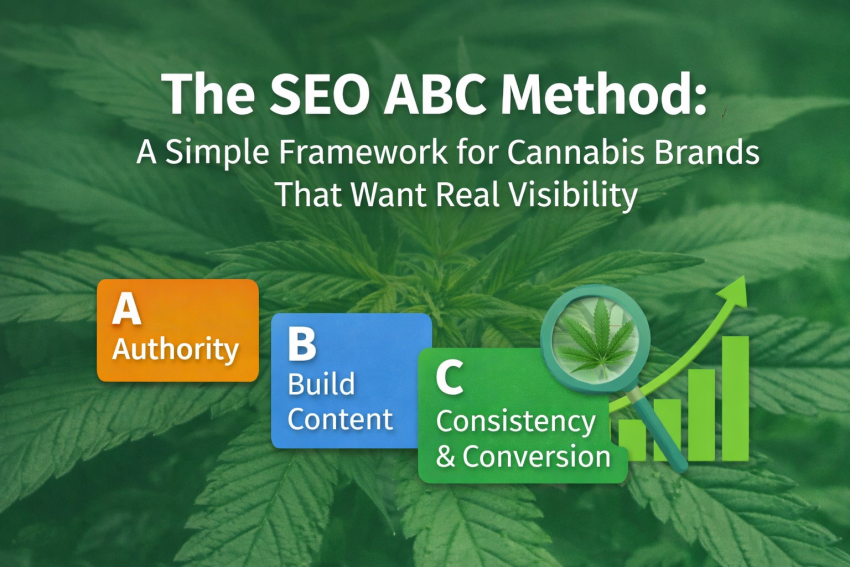 The SEO ABC Method:
A Simple Framework for Cannabis Brands That Want Real Visibility

A
Authority

B
Build Content

C
Consistency & Conversion